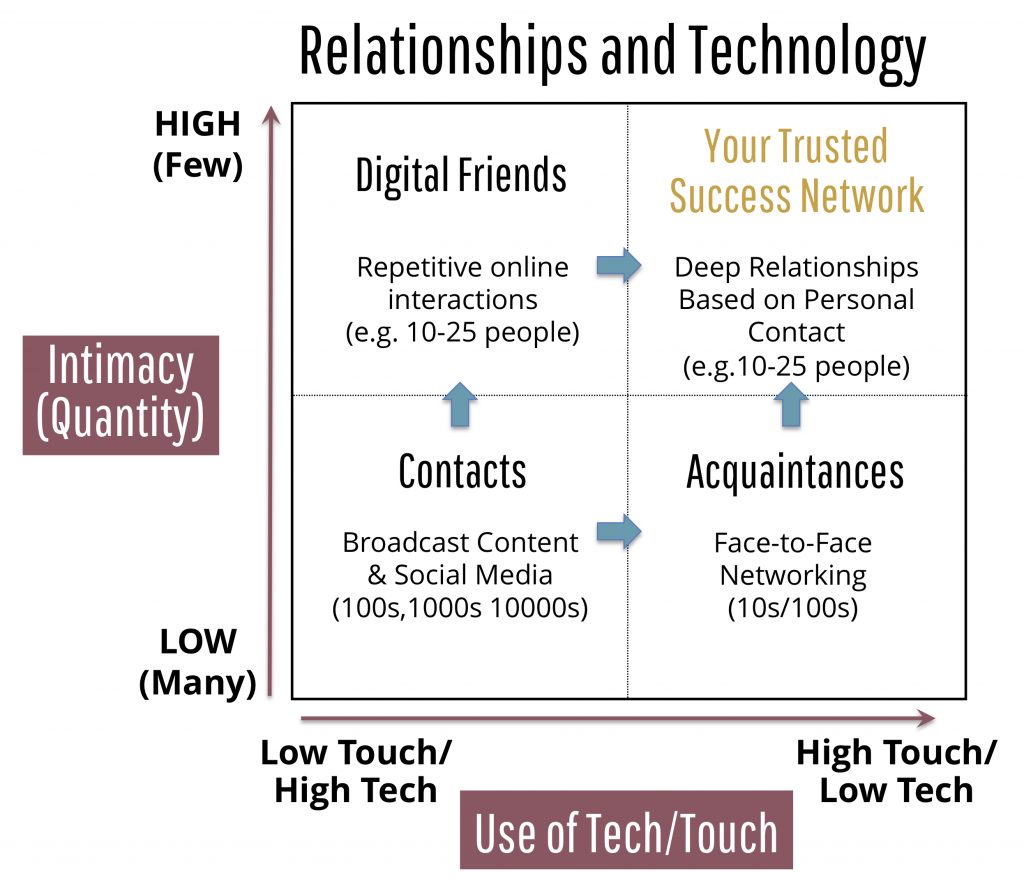 Relationships and Technology

HIGH (Few)

Intimacy (Quantity)

LOW (Many)

Digital Friends

Repetitive online interactions (e.g. 10-25 people)

Your Trusted Success Network

Deep Relationships Based on Personal Contact (e.g.10-25 people)

Contacts

Broadcast Content & Social Media (100s,1000s 10000s)

Acquaintances

Face-to-Face Networking (10s/100s)

Low Touch/ High Tech

High Touch/ Low Tech

Use of Tech/Touch